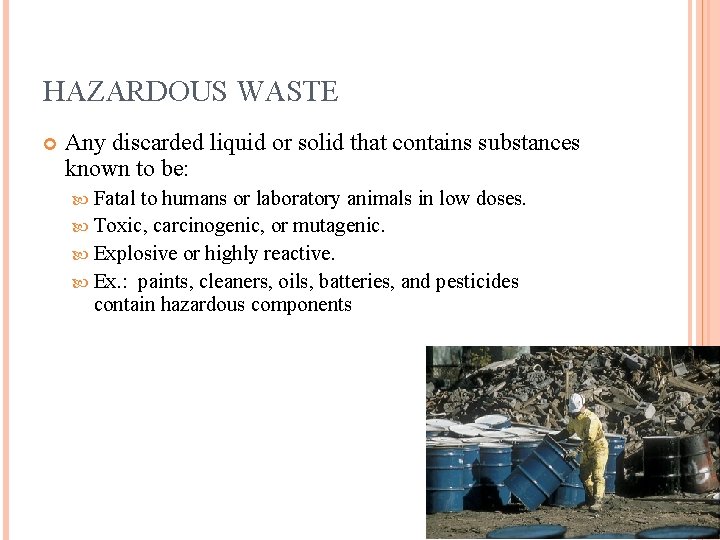 HAZARDOUS WASTE

Any discarded liquid or solid that contains substances known to be:

Fatal to humans or laboratory animals in low doses.

Toxic, carcinogenic, or mutagenic.

Explosive or highly reactive.

Ex.: paints, cleaners, oils, batteries, and pesticides contain hazardous components